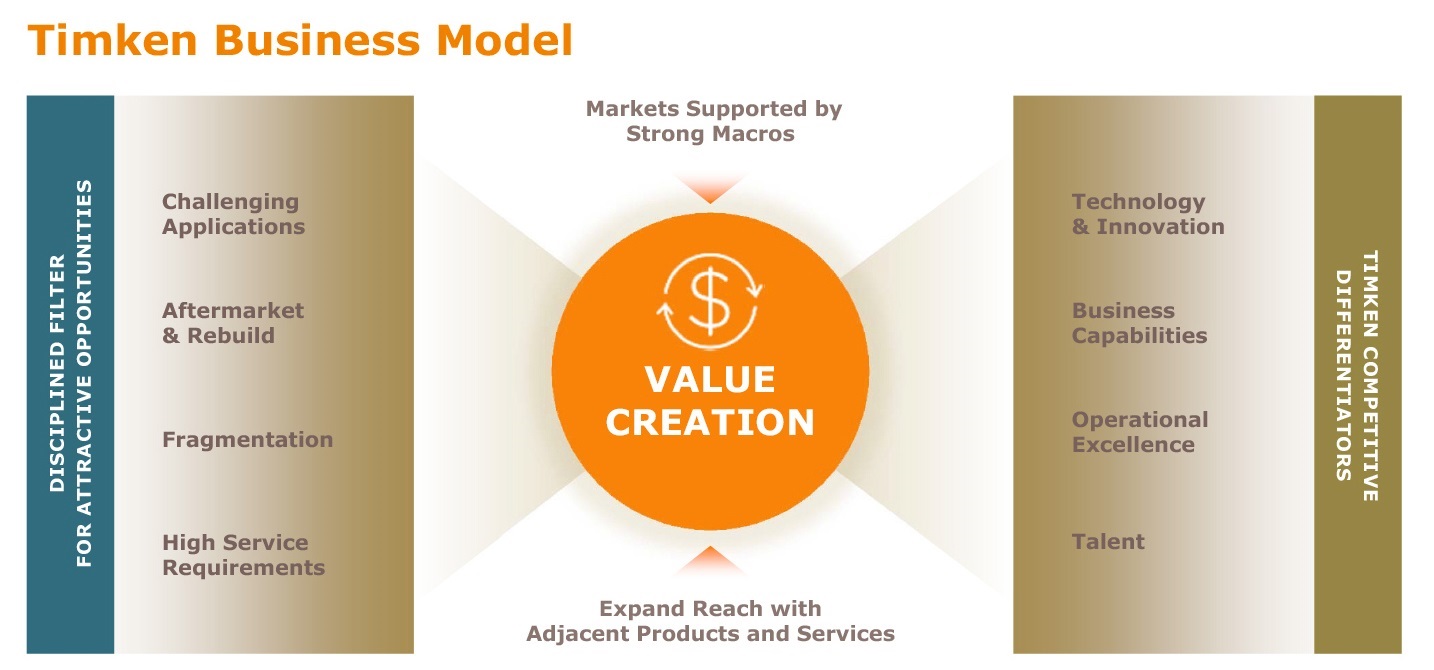 Timken Business Model

DISCIPLINED FILTER FOR ATTRACTIVE OPPORTUNITIES

Challenging Applications

Aftermarket & Rebuild

Fragmentation

High Service Requirements

Markets Supported by Strong Macros

$

VALUE CREATION

Expand Reach with Adjacent Products and Services

Technology & Innovation

Business Capabilities

Operational Excellence

Talent

TIMKEN COMPETITIVE DIFFERENTIATORS